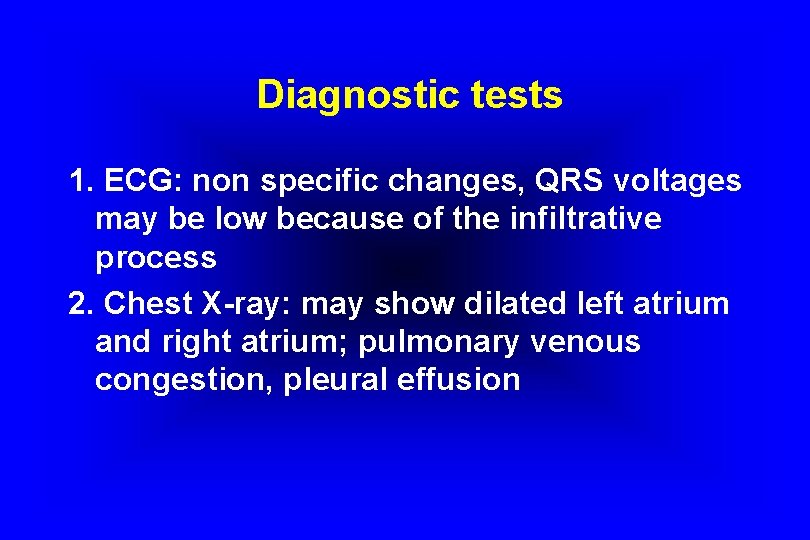 Diagnostic tests

1. ECG: non specific changes, QRS voltages may be low because of the infiltrative process

2. Chest X-ray: may show dilated left atrium and right atrium; pulmonary venous congestion, pleural effusion